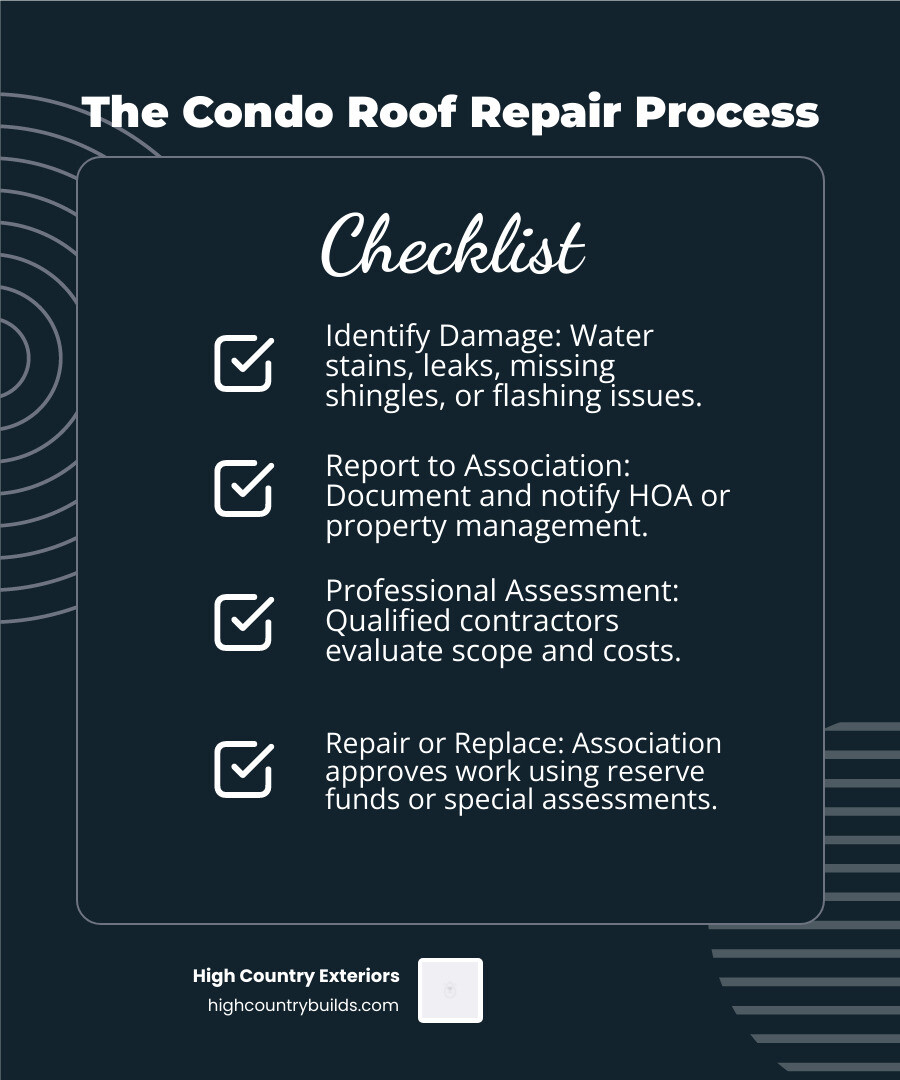 The Condo Roof Repair Process

Checklist

Identify Damage: Water stains, leaks, missing shingles, or flashing issues.

Report to Association: Document and notify HOA or property management.

Professional Assessment: Qualified contractors evaluate scope and costs.

Repair or Replace: Association approves work using reserve funds or special assessments.

High Country Exteriors
highcountrybuilds.com